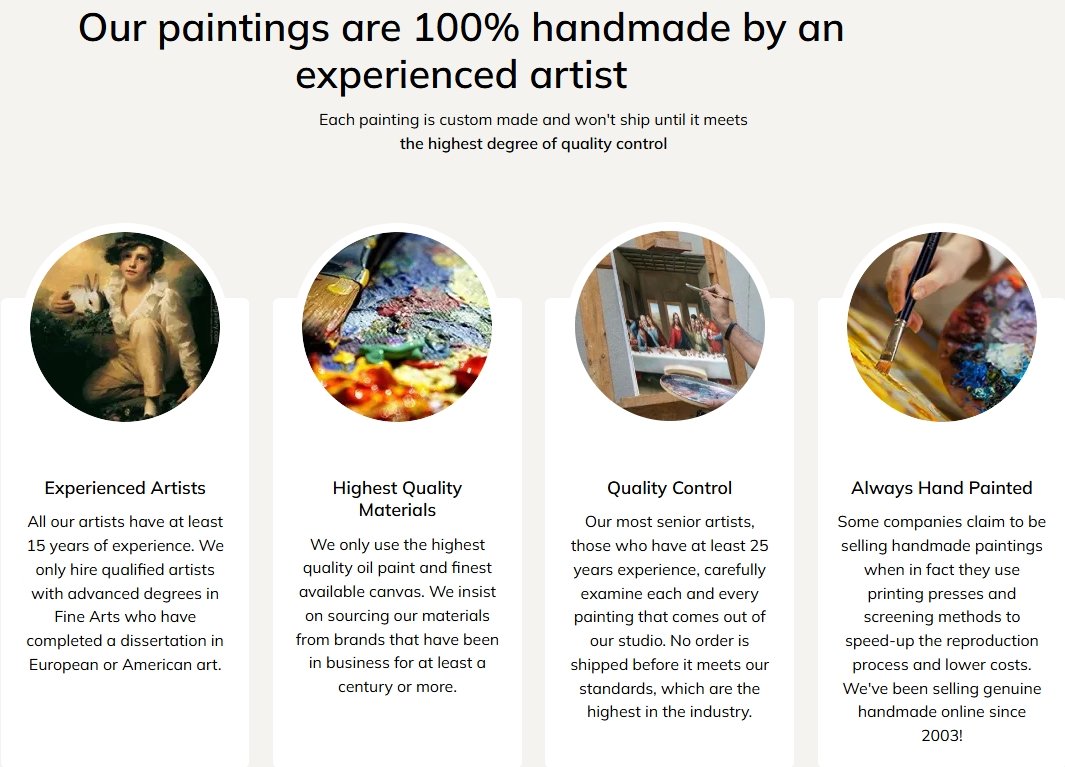 Our paintings are 100% handmade by an experienced artist

Each painting is custom made and won't ship until it meets the highest degree of quality control

Experienced Artists

All our artists have at least 15 years of experience. We only hire qualified artists with advanced degrees in Fine Arts who have completed a dissertation in European or American art.

Highest Quality Materials

We only use the highest quality oil paint and finest available canvas. We insist on sourcing our materials from brands that have been in business for at least a century or more.

Quality Control

Our most senior artists, those who have at least 25 years experience, carefully examine each and every painting that comes out of our studio. No order is shipped before it meets our standards, which are the highest in the industry.

Always Hand Painted

Some companies claim to be selling handmade paintings when in fact they use printing presses and screening methods to speed-up the reproduction process and lower costs. We've been selling genuine handmade online since 2003!